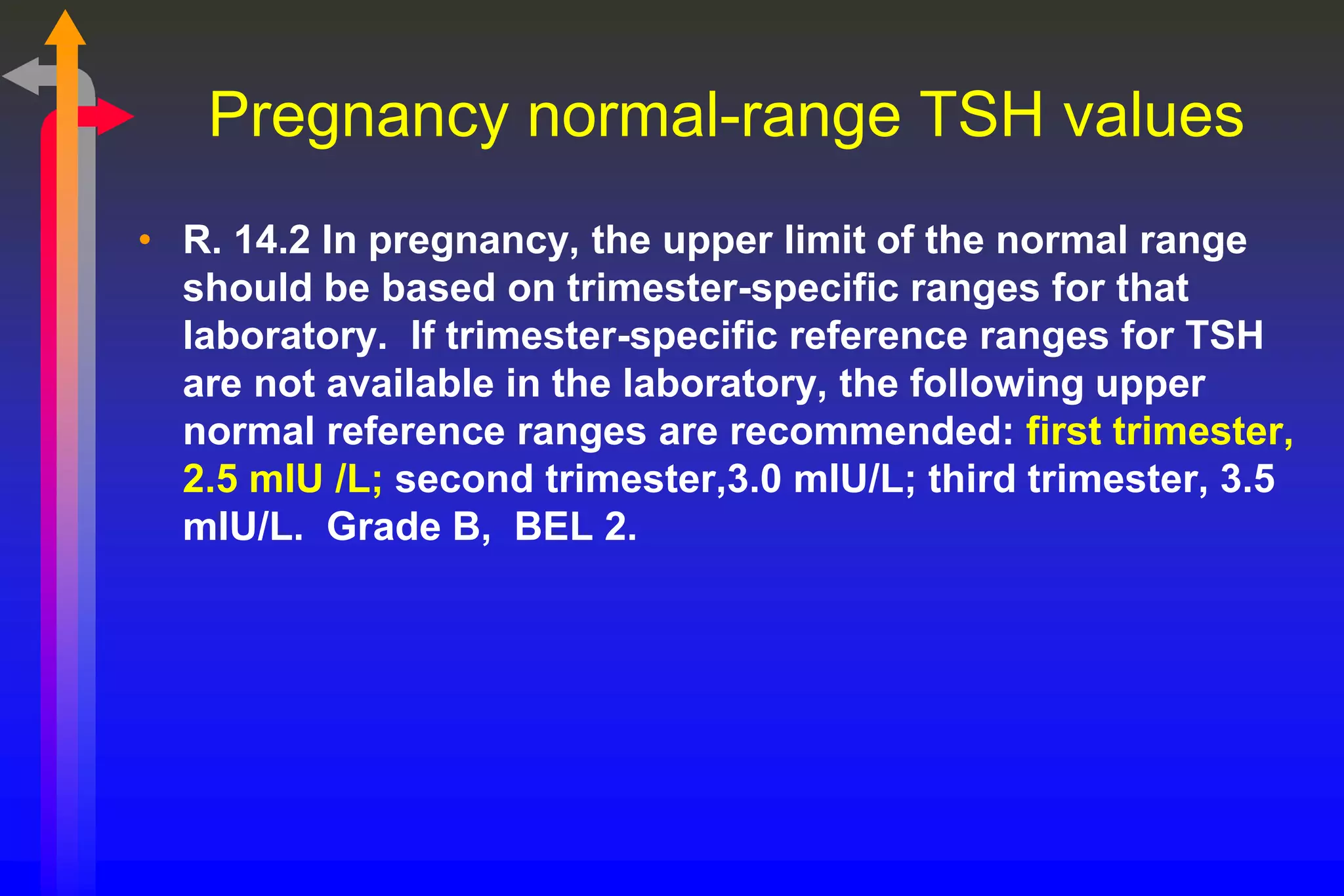 Pregnancy normal-range TSH values

• R. 14.2 In pregnancy, the upper limit of the normal range should be based on trimester-specific ranges for that laboratory.  If trimester-specific reference ranges for TSH are not available in the laboratory, the following upper normal reference ranges are recommended: first trimester, 2.5 mIU /L; second trimester,3.0 mIU/L; third trimester, 3.5 mIU/L.  Grade B,  BEL 2.